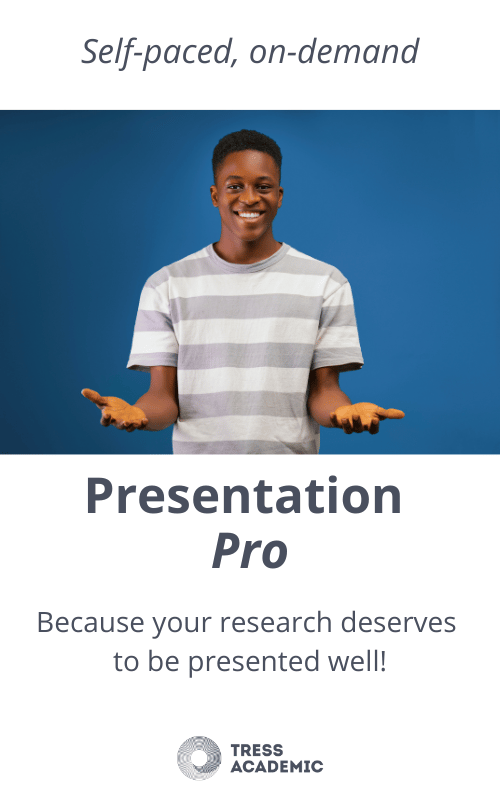 Self-paced, on-demand

Presentation
Pro

Because your research deserves to be presented well!

TRESS
ACADEMIC